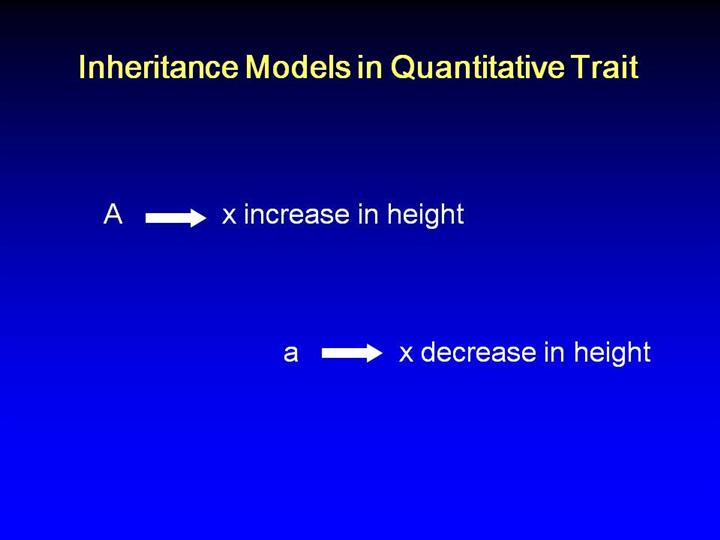 Inheritance Models in Quantitative Trait

A $\rightarrow$ x increase in height

a $\rightarrow$ x decrease in height